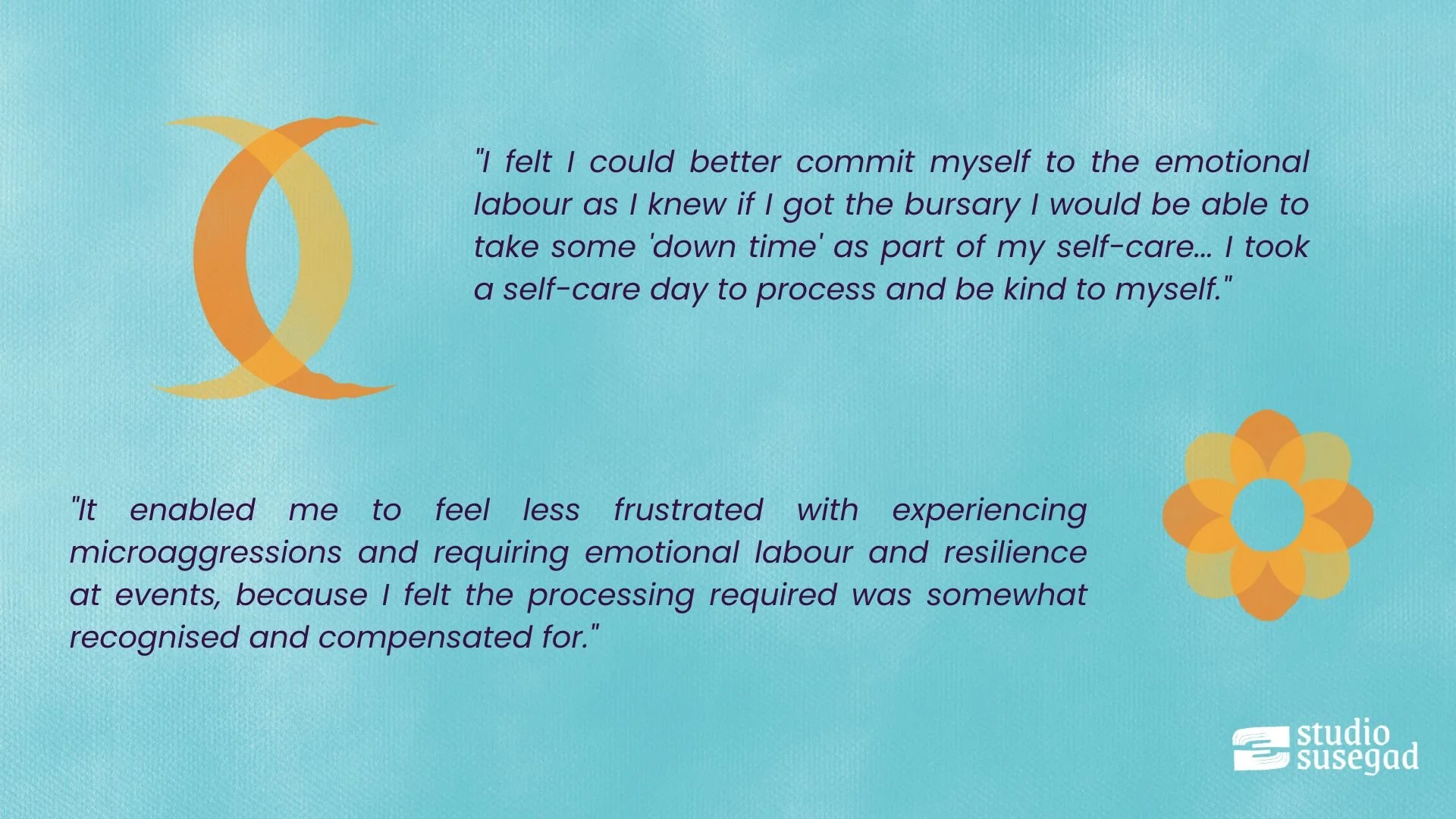 "I felt I could better commit myself to the emotional labour as I knew if I got the bursary I would be able to take some 'down time' as part of my self-care... I took a self-care day to process and be kind to myself."

"It enabled me to feel less frustrated with experiencing microaggressions and requiring emotional labour and resilience at events, because I felt the processing required was somewhat recognised and compensated for."

studio susegad